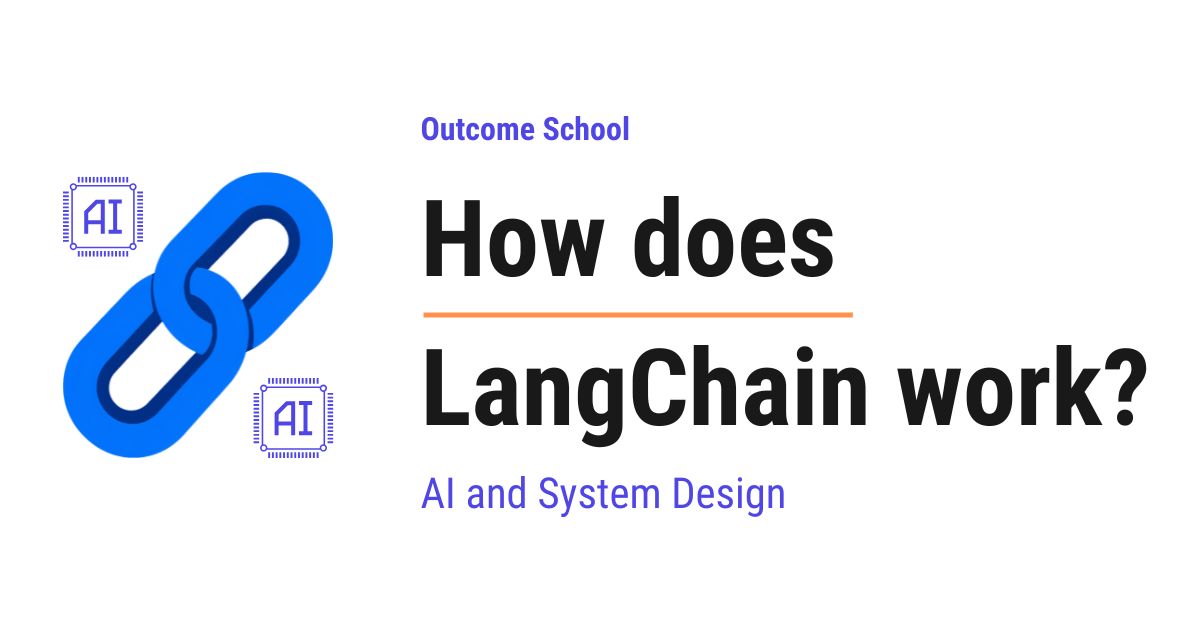 AI

AI

Outcome School

How does

LangChain work?

AI and System Design